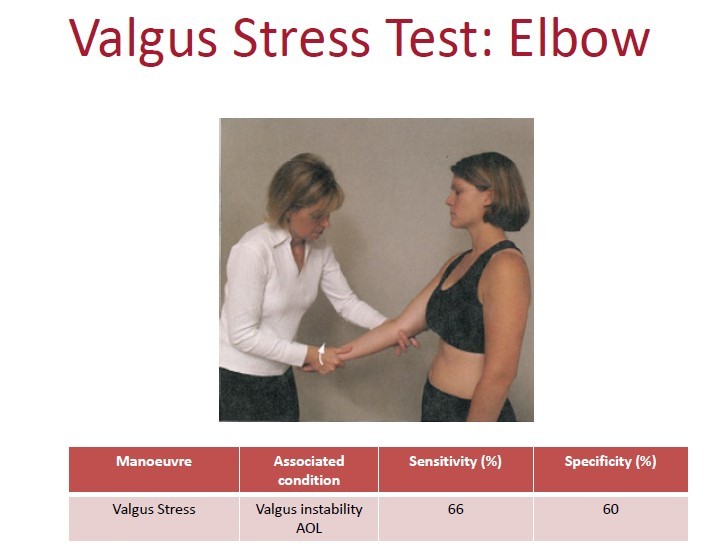 Valgus Stress Test: Elbow

| Manoeuvre | Associated condition | Sensitivity (%) | Specificity (%) |
|---|---|---|---|
| Valgus Stress | Valgus instability AOL | 66 | 60 |